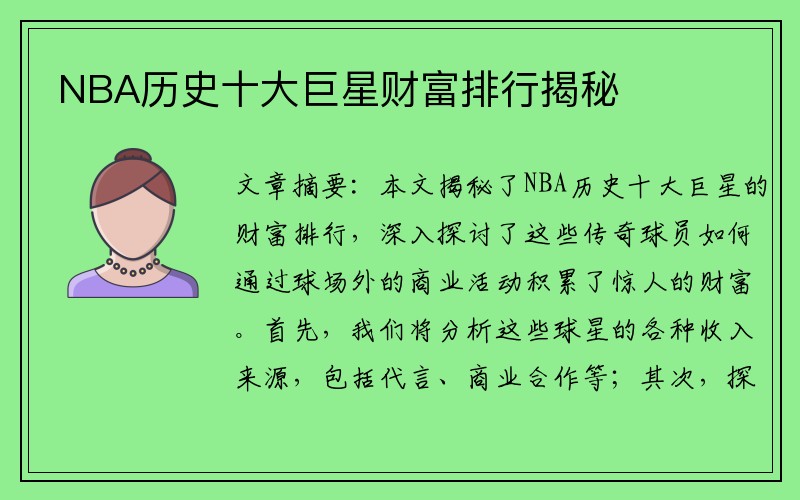 NBA历史十大巨星财富排行揭秘

文章摘要：本文揭秘了NBA历史十大巨星的财富排行，深入探讨了这些传奇球员如何通过球场外的商业活动积累了惊人的财富。首先，我们将分析这些球星的各种收入来源，包括代言、商业合作等；其次，探